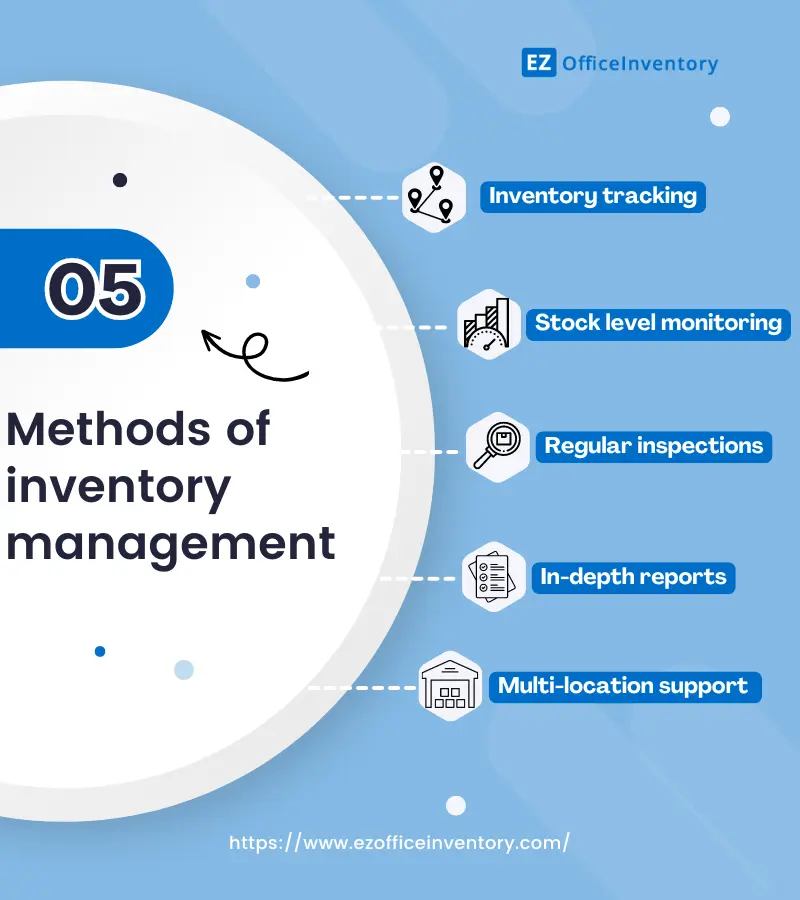 EZ OfficeInventory

05

Methods of inventory management

Inventory tracking

Stock level monitoring

Regular inspections

In-depth reports

Multi-location support

https://www.ezofficeinventory.com/